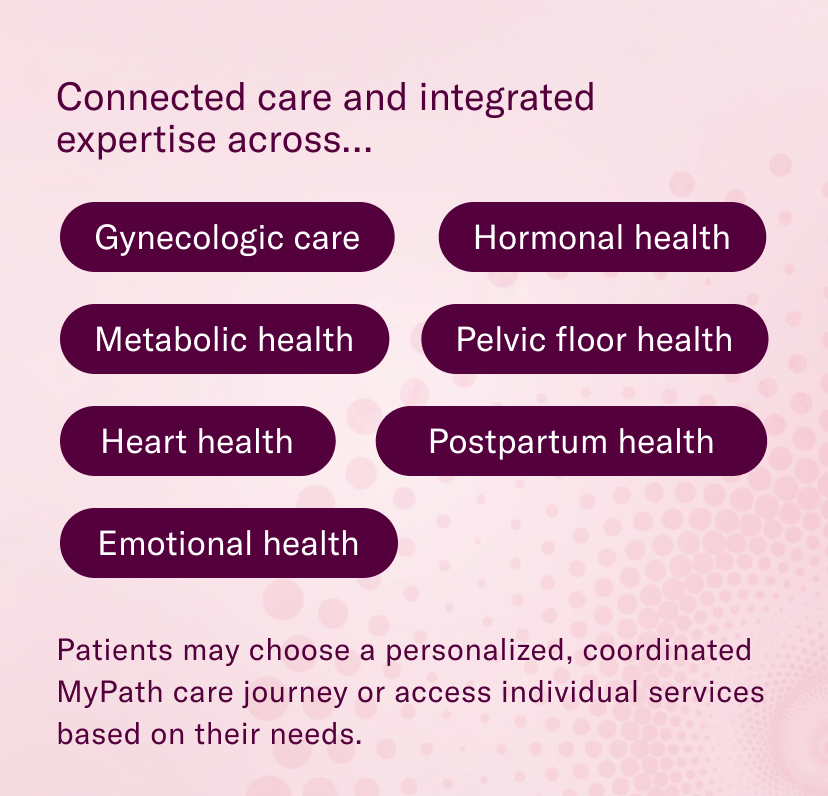 Connected care and integrated expertise across...

Gynecologic care

Hormonal health

Metabolic health

Pelvic floor health

Heart health

Postpartum health

Emotional health

Patients may choose a personalized, coordinated MyPath care journey or access individual services based on their needs.